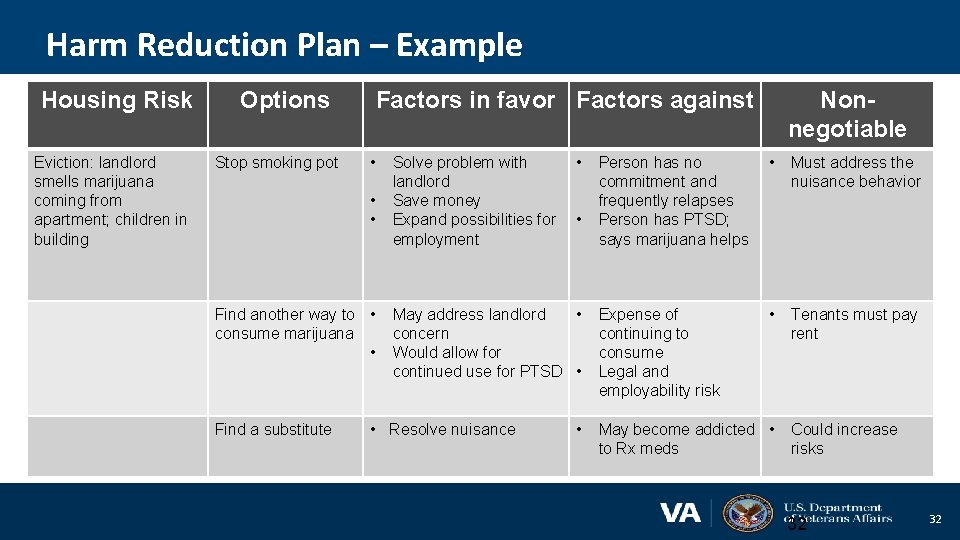 Harm Reduction Plan – Example

| Housing Risk | Options | Factors in favor | Factors against | Non-negotiable |
|---|---|---|---|---|
| Eviction: landlord smells marijuana coming from apartment; children in building | Stop smoking pot | • Solve problem with landlord • Save money • Expand possibilities for employment | • Person has no commitment and frequently relapses • Person has PTSD; says marijuana helps | • Must address the nuisance behavior |
| | Find another way to consume marijuana | • May address landlord concern • Would allow for continued use for PTSD | • Expense of continuing to consume • Legal and employability risk | • Tenants must pay rent |
| | Find a substitute | • Resolve nuisance | • May become addicted to Rx meds | • Could increase risks |

VA U.S. Department of Veterans Affairs 32

32